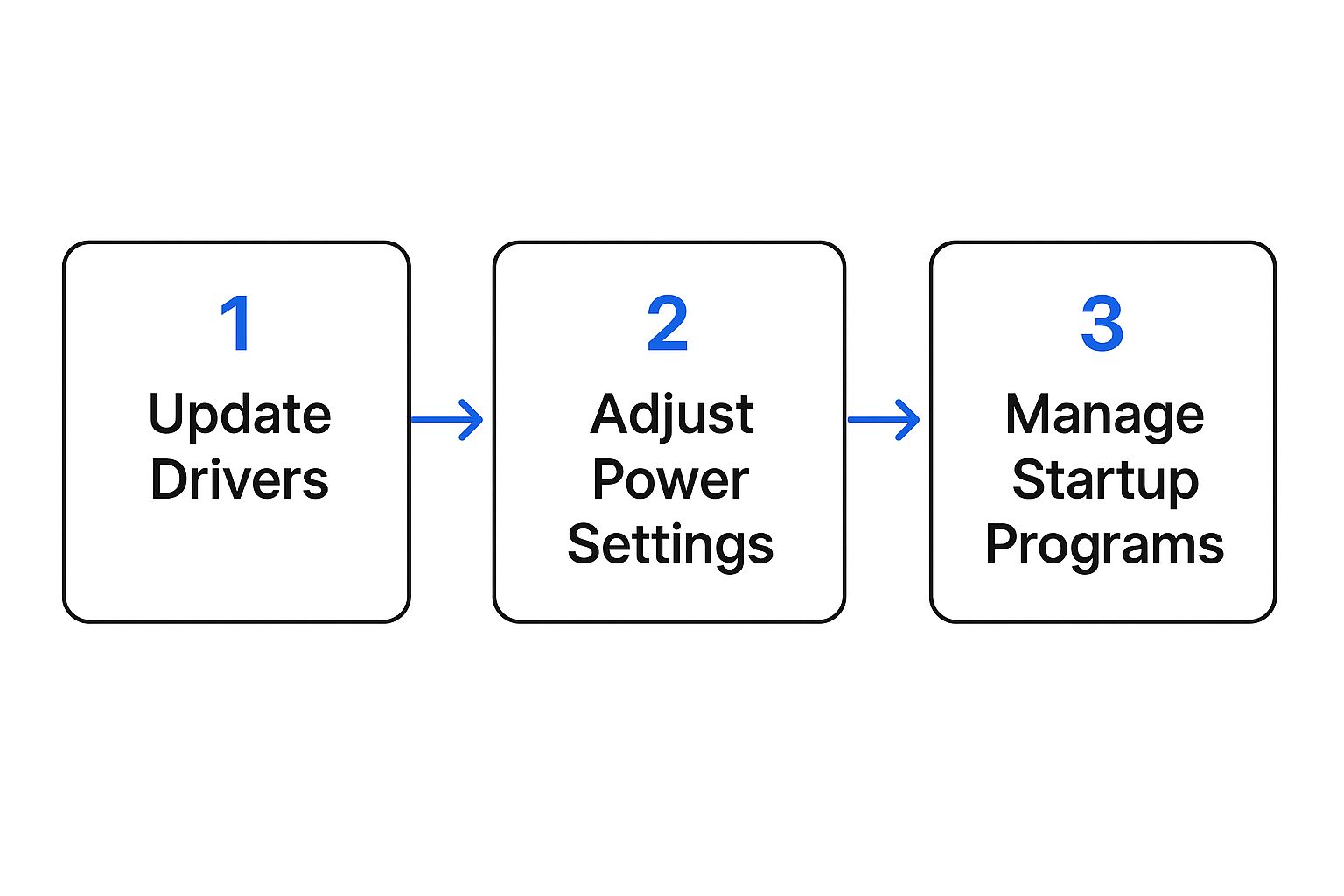 1
Update Drivers

2
Adjust Power Settings

3
Manage Startup Programs